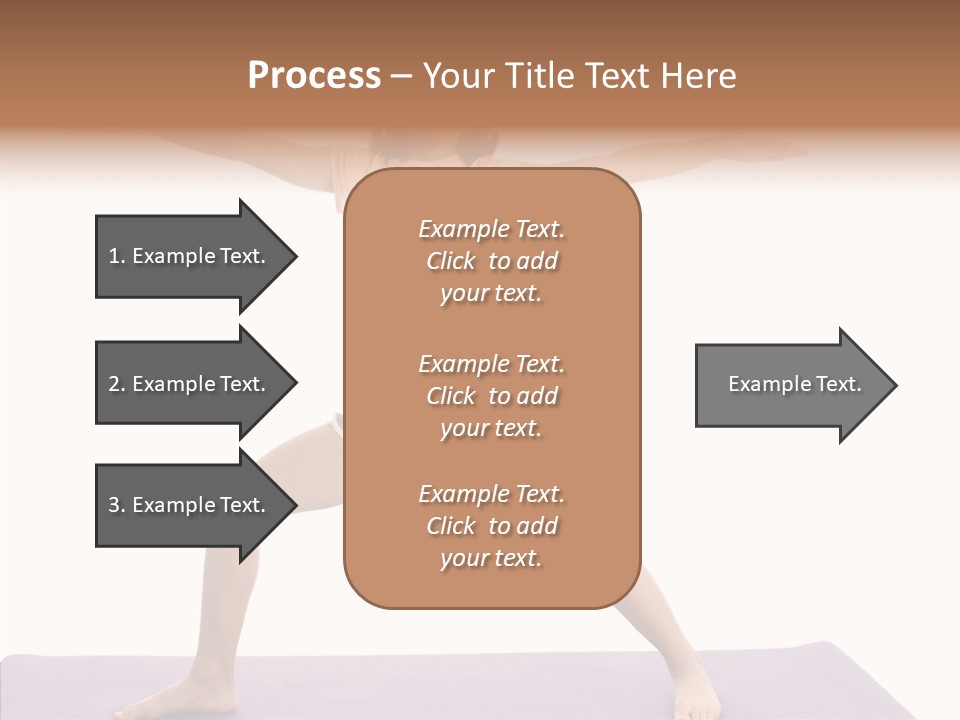 Process – Your Title Text Here

1. Example Text.

2. Example Text.

3. Example Text.

Example Text. Click to add your text.

Example Text. Click to add your text.

Example Text. Click to add your text.

Example Text.